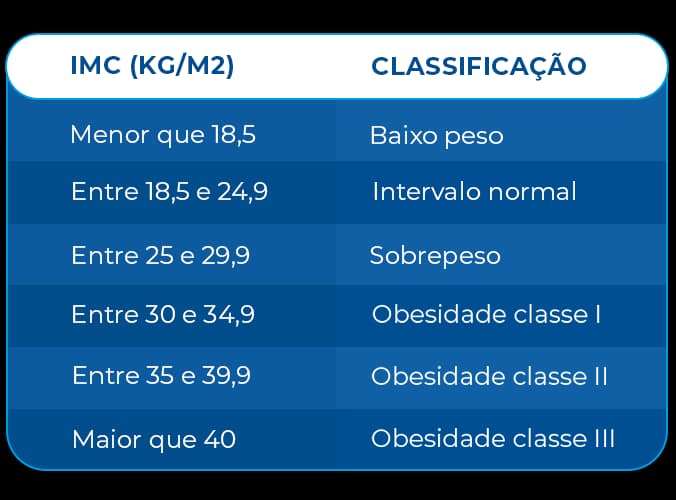 | IMC (KG/M2) | CLASSIFICAÇÃO |
|---|---|
| Menor que 18,5 | Baixo peso |
| Entre 18,5 e 24,9 | Intervalo normal |
| Entre 25 e 29,9 | Sobrepeso |
| Entre 30 e 34,9 | Obesidade classe I |
| Entre 35 e 39,9 | Obesidade classe II |
| Maior que 40 | Obesidade classe III |